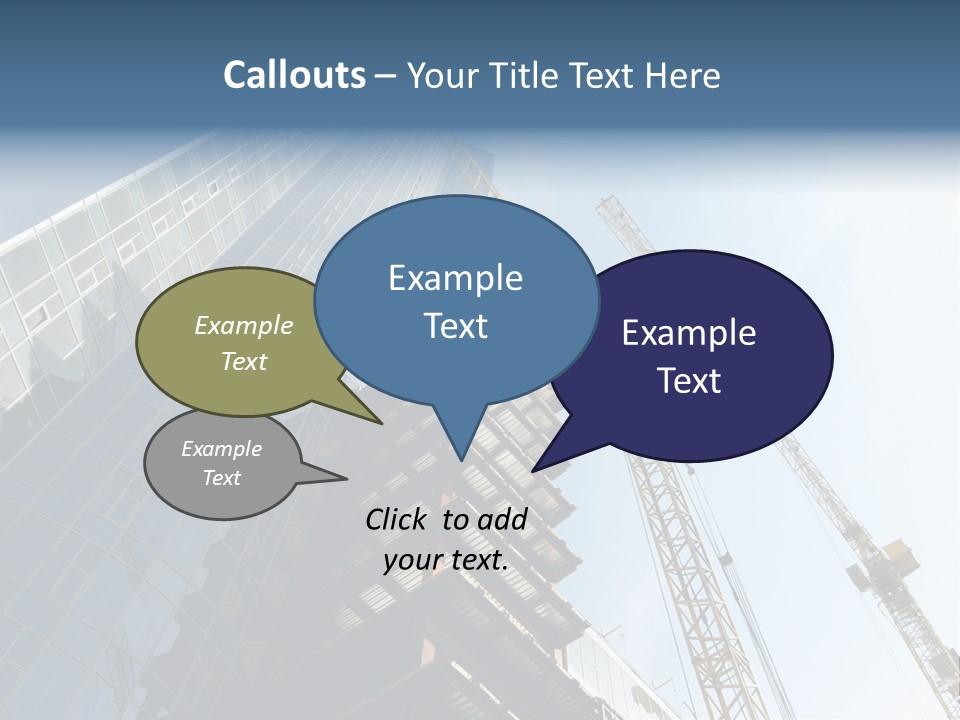 Callouts – Your Title Text Here

Example Text

Example Text

Example Text

Example Text

Click to add your text.